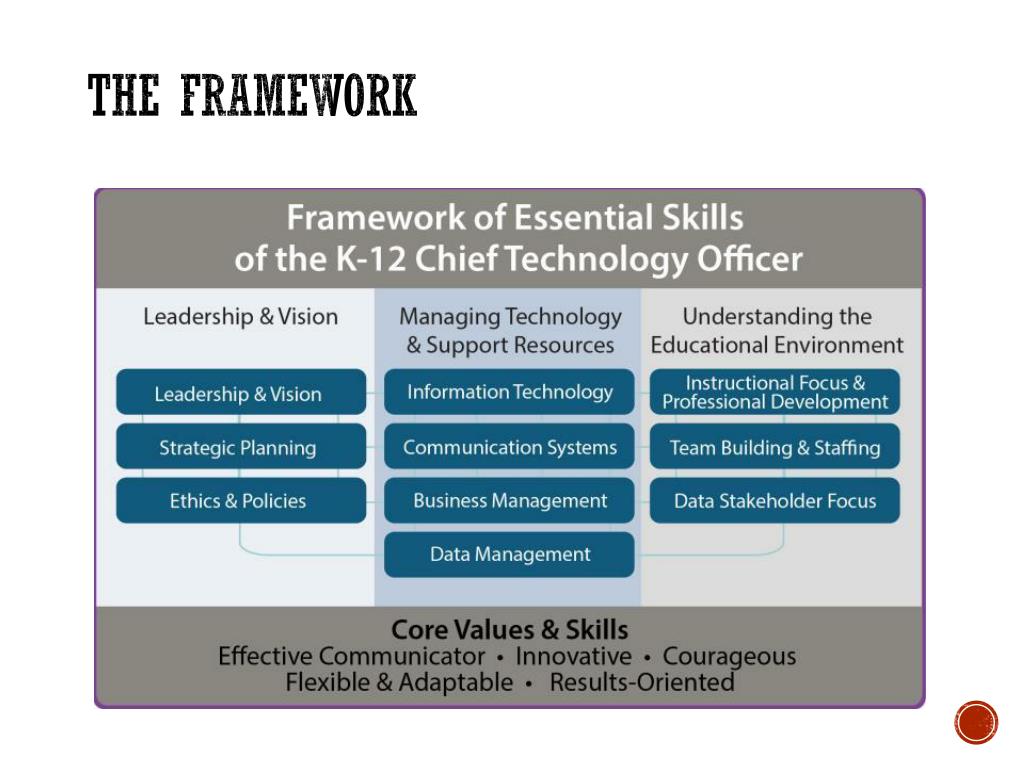 THE FRAMEWORK

Framework of Essential Skills of the K-12 Chief Technology Officer

Leadership & Vision

Leadership & Vision

Strategic Planning

Ethics & Policies

Managing Technology & Support Resources

Information Technology

Communication Systems

Business Management

Data Management

Understanding the Educational Environment

Instructional Focus & Professional Development

Team Building & Staffing

Data Stakeholder Focus

Core Values & Skills

Effective Communicator • Innovative • Courageous

Flexible & Adaptable • Results-Oriented